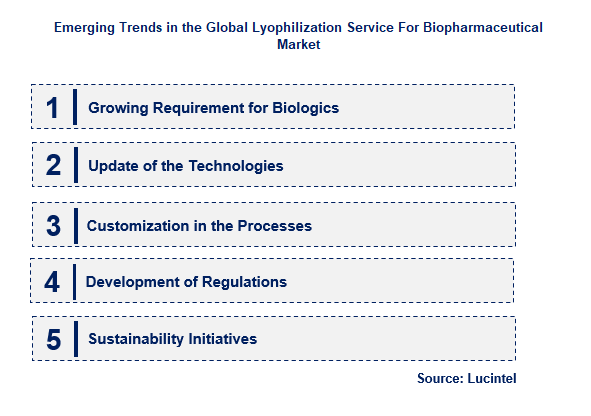 Emerging Trends in the Global Lyophilization Service For Biopharmaceutical Market

1 Growing Requirement for Biologics

2 Update of the Technologies

3 Customization in the Processes

4 Development of Regulations

5 Sustainability Initiatives

Source: Lucintel